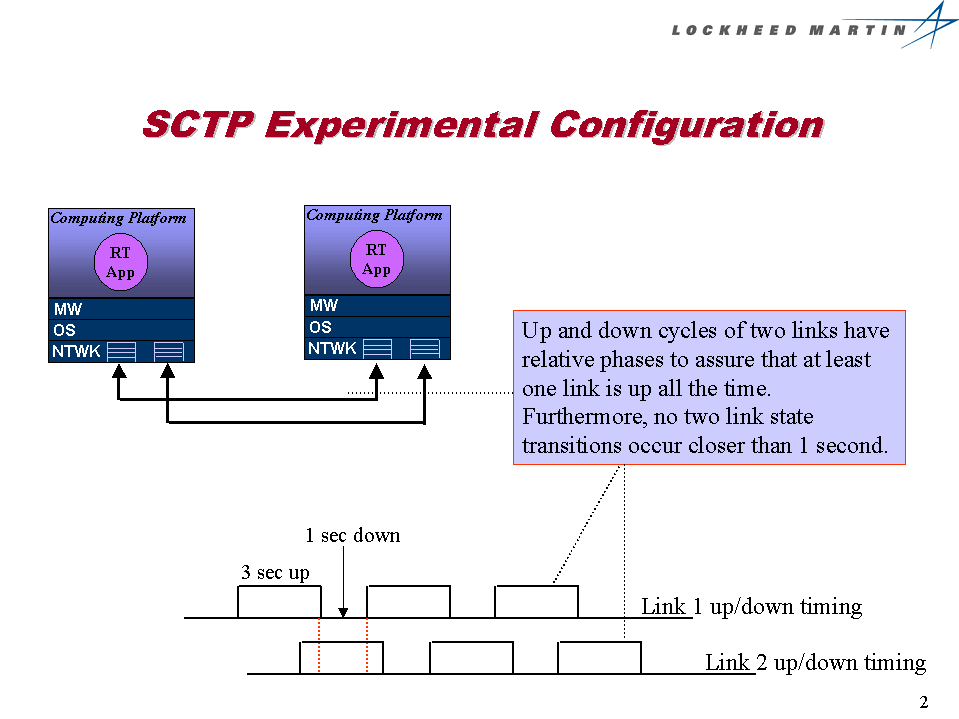 LOCKHEED MARTIN

SCTP Experimental Configuration

Computing Platform
RT App
MW
OS
NTWK

Computing Platform
RT App
MW
OS
NTWK

Up and down cycles of two links have relative phases to assure that at least one link is up all the time. Furthermore, no two link state transitions occur closer than 1 second.

1 sec down
3 sec up
Link 1 up/down timing
Link 2 up/down timing

2